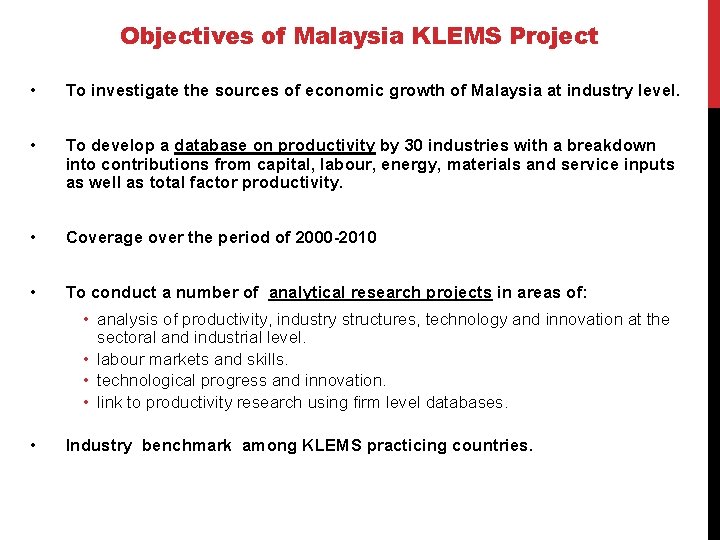 Objectives of Malaysia KLEMS Project

• To investigate the sources of economic growth of Malaysia at industry level.

• To develop a database on productivity by 30 industries with a breakdown into contributions from capital, labour, energy, materials and service inputs as well as total factor productivity.

• Coverage over the period of 2000-2010

• To conduct a number of analytical research projects in areas of:
  • analysis of productivity, industry structures, technology and innovation at the sectoral and industrial level.
  • labour markets and skills.
  • technological progress and innovation.
  • link to productivity research using firm level databases.

• Industry benchmark among KLEMS practicing countries.